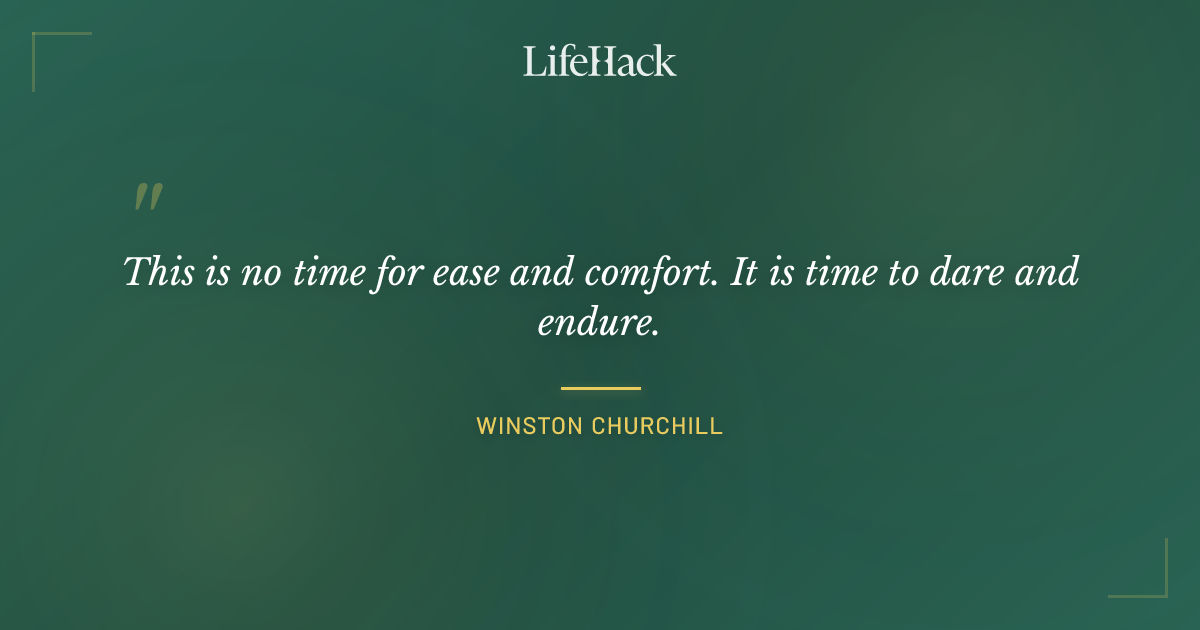 LifeHack

"

This is no time for ease and comfort. It is time to dare and endure.

WINSTON CHURCHILL